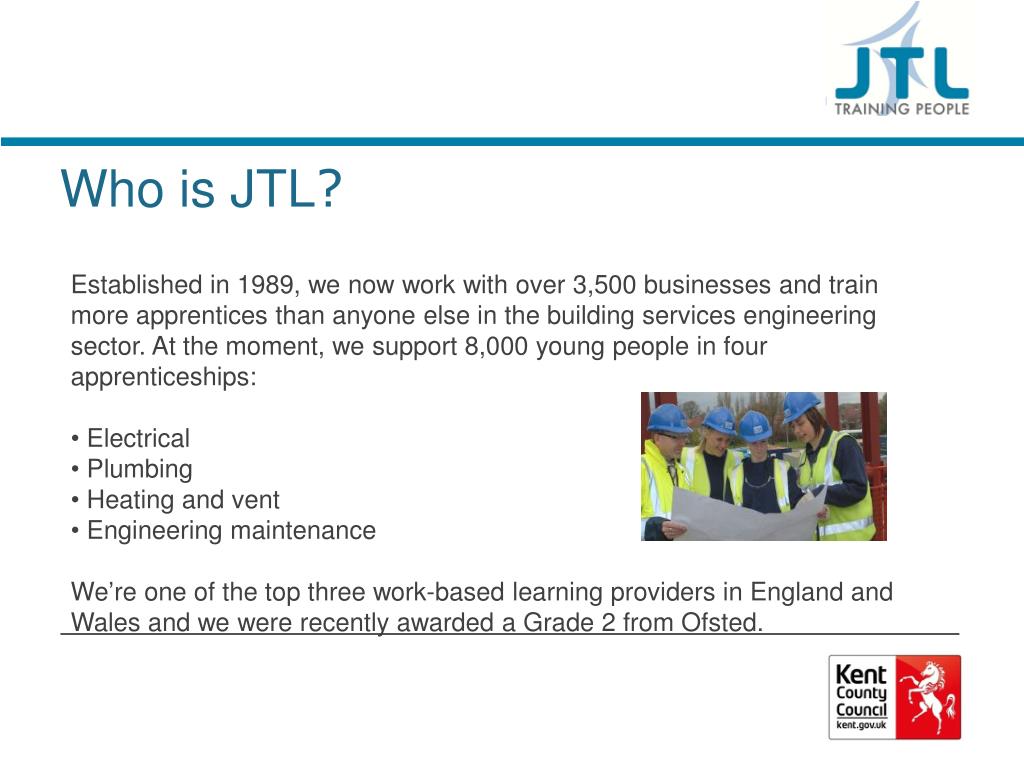 JTL
TRAINING PEOPLE

Who is JTL?

Established in 1989, we now work with over 3,500 businesses and train more apprentices than anyone else in the building services engineering sector. At the moment, we support 8,000 young people in four apprenticeships:

• Electrical
• Plumbing
• Heating and vent
• Engineering maintenance

We're one of the top three work-based learning providers in England and Wales and we were recently awarded a Grade 2 from Ofsted.

Kent County Council
kent.gov.uk